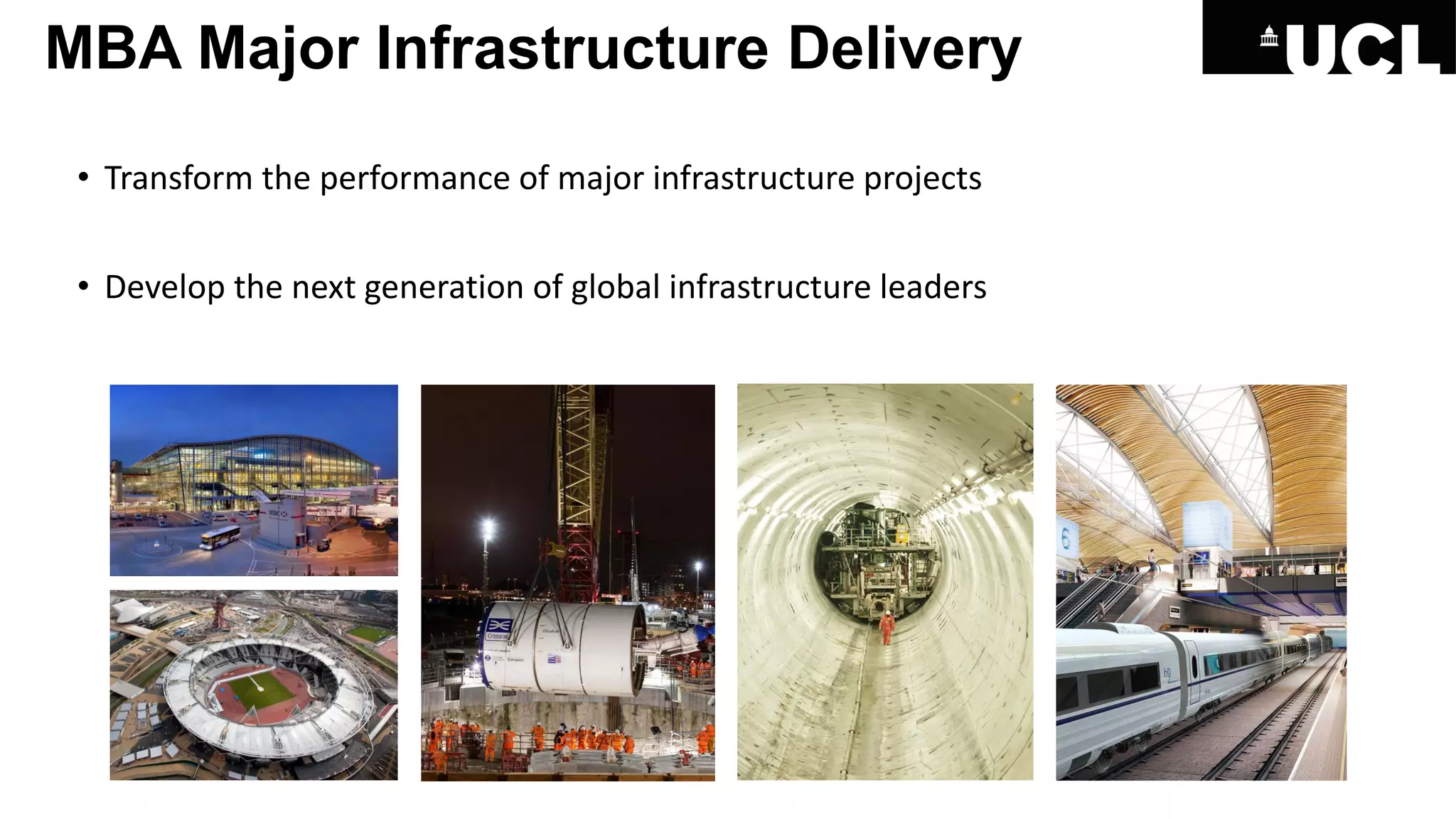 MBA Major Infrastructure Delivery

UCL

• Transform the performance of major infrastructure projects

• Develop the next generation of global infrastructure leaders

HSBC

Crossrail

6

hs2